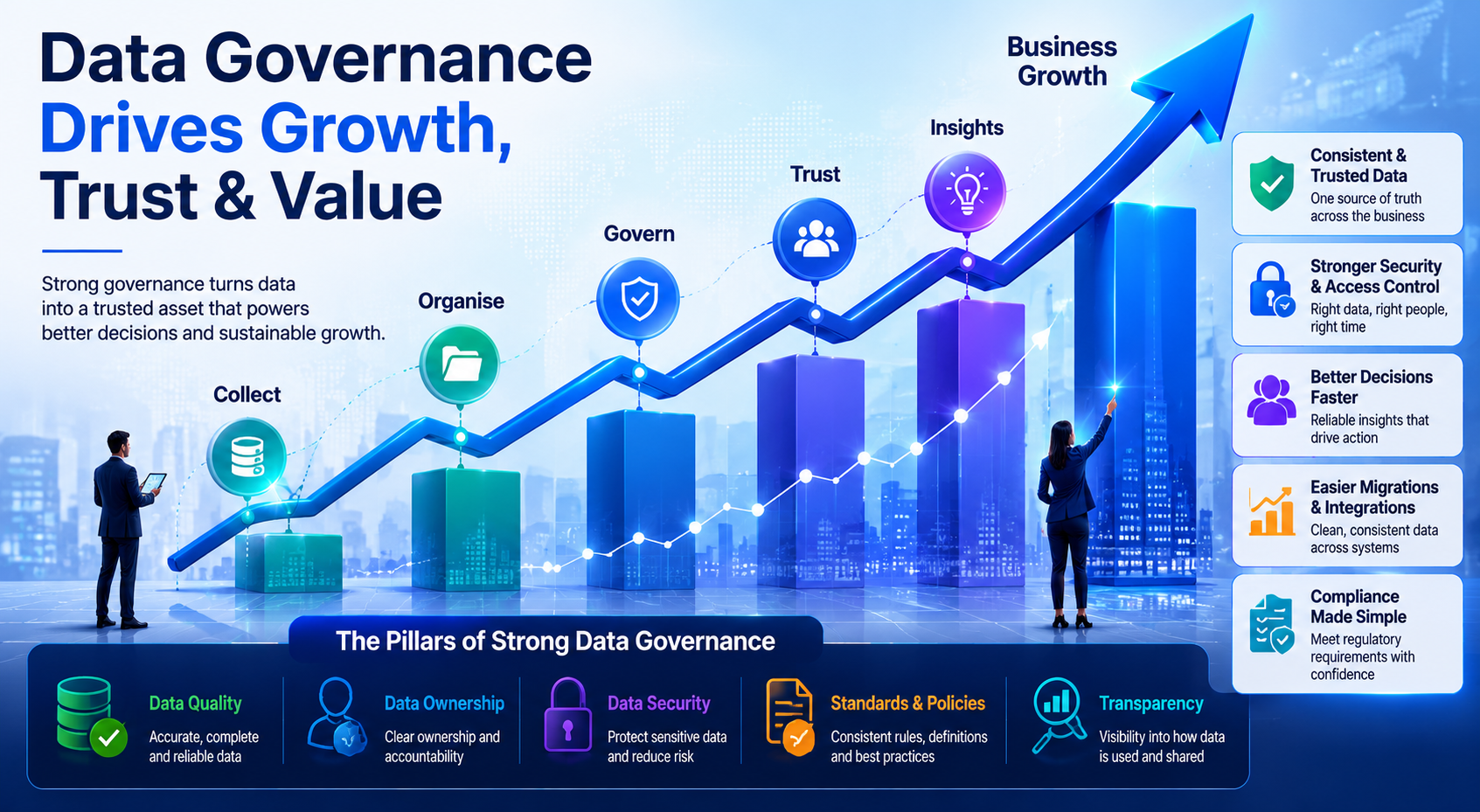 Data Governance Drives Growth, Trust & Value

Strong governance turns data into a trusted asset that powers better decisions and sustainable growth.

Collect

Organise

Govern

Trust

Insights

Business Growth

Consistent & Trusted Data
One source of truth across the business

Stronger Security & Access Control
Right data, right people, right time

Better Decisions Faster
Reliable insights that drive action

Easier Migrations & Integrations
Clean, consistent data across systems

Compliance Made Simple
Meet regulatory requirements with confidence

The Pillars of Strong Data Governance

Data Quality
Accurate, complete and reliable data

Data Ownership
Clear ownership and accountability

Data Security
Protect sensitive data and reduce risk

Standards & Policies
Consistent rules, definitions and best practices

Transparency
Visibility into how data is used and shared